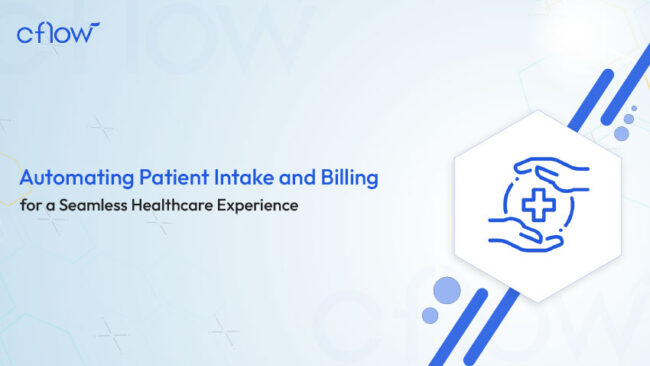 cflow

Automating Patient Intake and Billing
for a Seamless Healthcare Experience